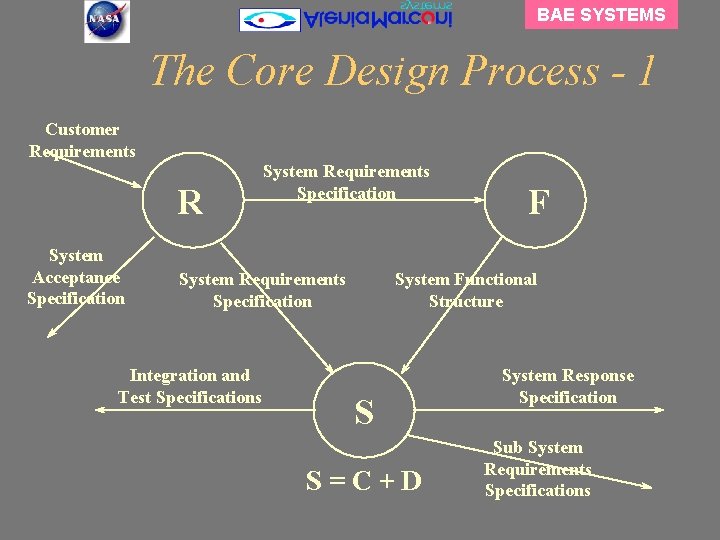 NASA

AleniaMarconi systems

BAE SYSTEMS

The Core Design Process - 1

Customer Requirements

R

System Requirements Specification

F

System Acceptance Specification

System Requirements Specification

System Functional Structure

Integration and Test Specifications

S

System Response Specification

Sub System Requirements Specifications

S = C + D